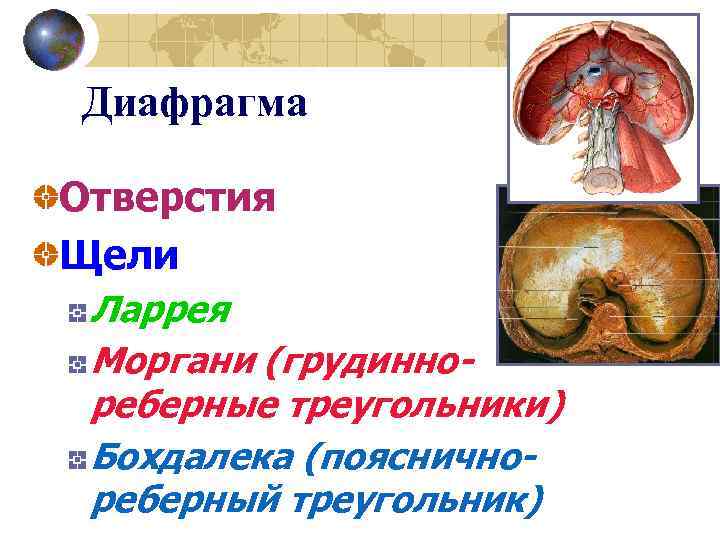 Диафрагма

Отверстия

Щели

Ларрея

Моргани (грудинно-реберные треугольники)

Бохдалека (пояснично-реберный треугольник)